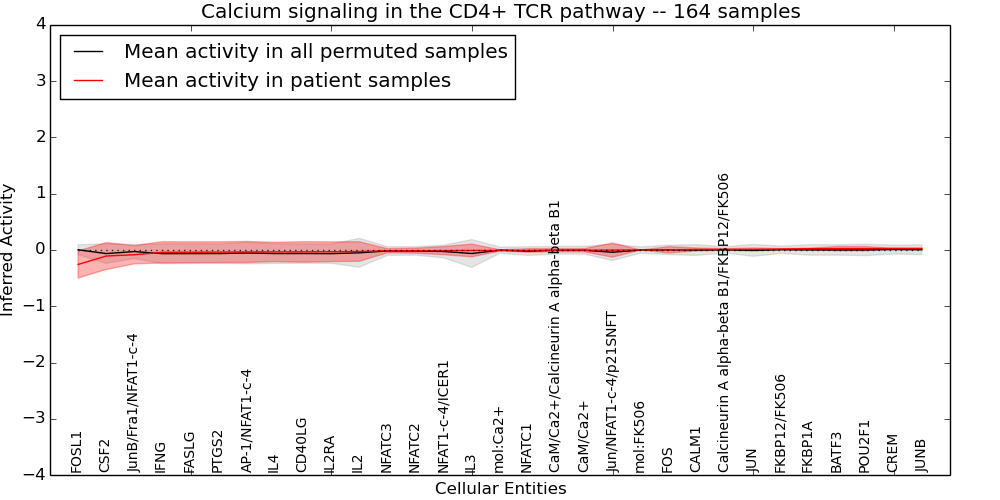 Calcium signaling in the CD4+ TCR pathway -- 164 samples

Mean activity in all permuted samples
Mean activity in patient samples

Inferred Activity

4
3
2
1
0
−1
−2
−3
−4

FOSL1
CSF2
JunB/Fra1/NFAT1-c-4
IFNG
FASLG
PTGS2
AP-1/NFAT1-c-4
IL4
CD40LG
IL2RA
IL2
NFATC3
NFATC2
NFAT1-c-4/ICER1
IL3
mol:Ca2+
NFATC1
CaM/Ca2+/Calcineurin A alpha-beta B1
CaM/Ca2+
Jun/NFAT1-c-4/p21SNFT
mol:FK506
FOS
CALM1
Calcineurin A alpha-beta B1/FKBP12/FK506
JUN
FKBP12/FK506
FKBP1A
BATF3
POU2F1
CREM
JUNB

Cellular Entities